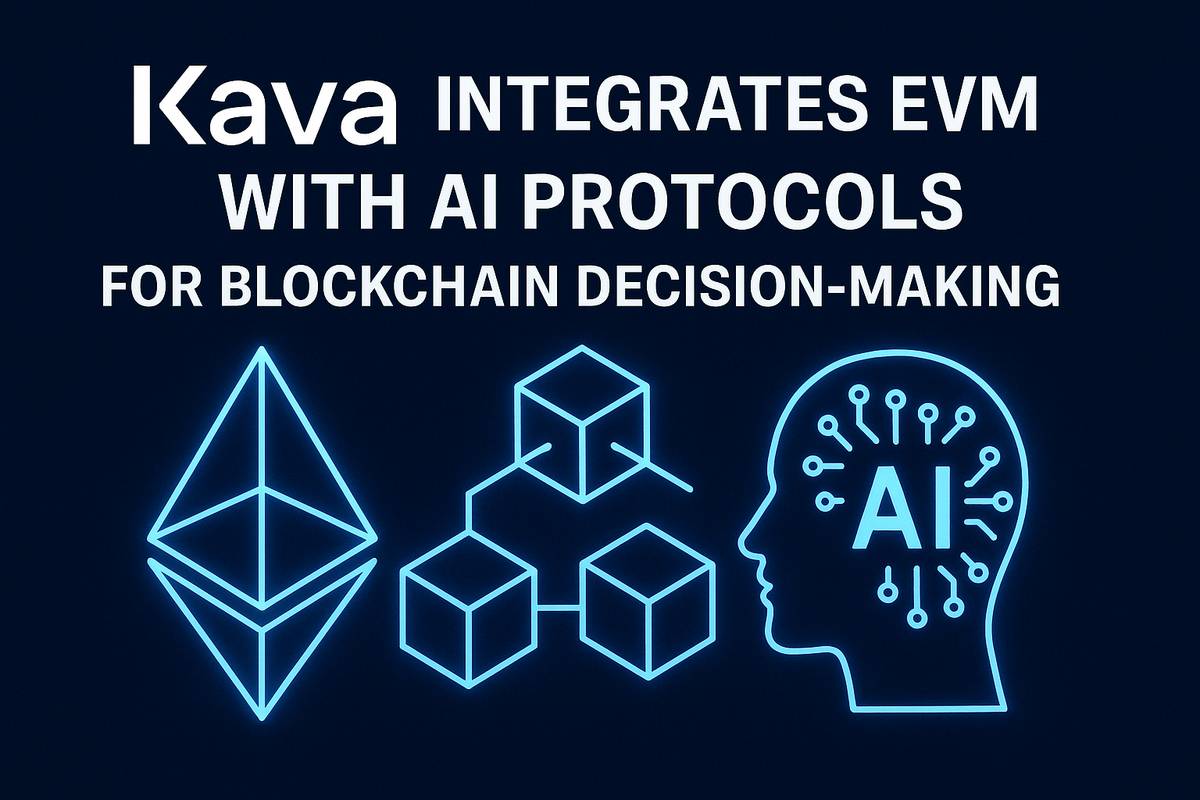 Kava INTEGRATES EVM WITH AI PROTOCOLS FOR BLOCKCHAIN DECISION-MAKING

AI